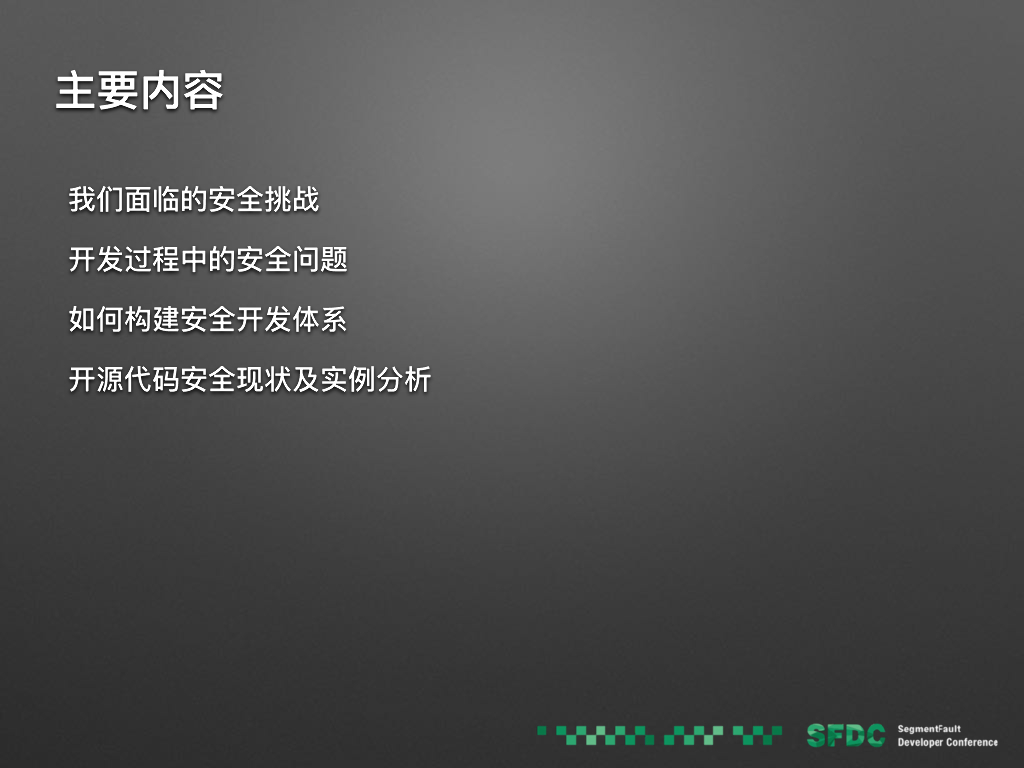 主要内容

我们面临的安全挑战

开发过程中的安全问题

如何构建安全开发体系

开源代码安全现状及实例分析

SFDC SegmentFault Developer Conference